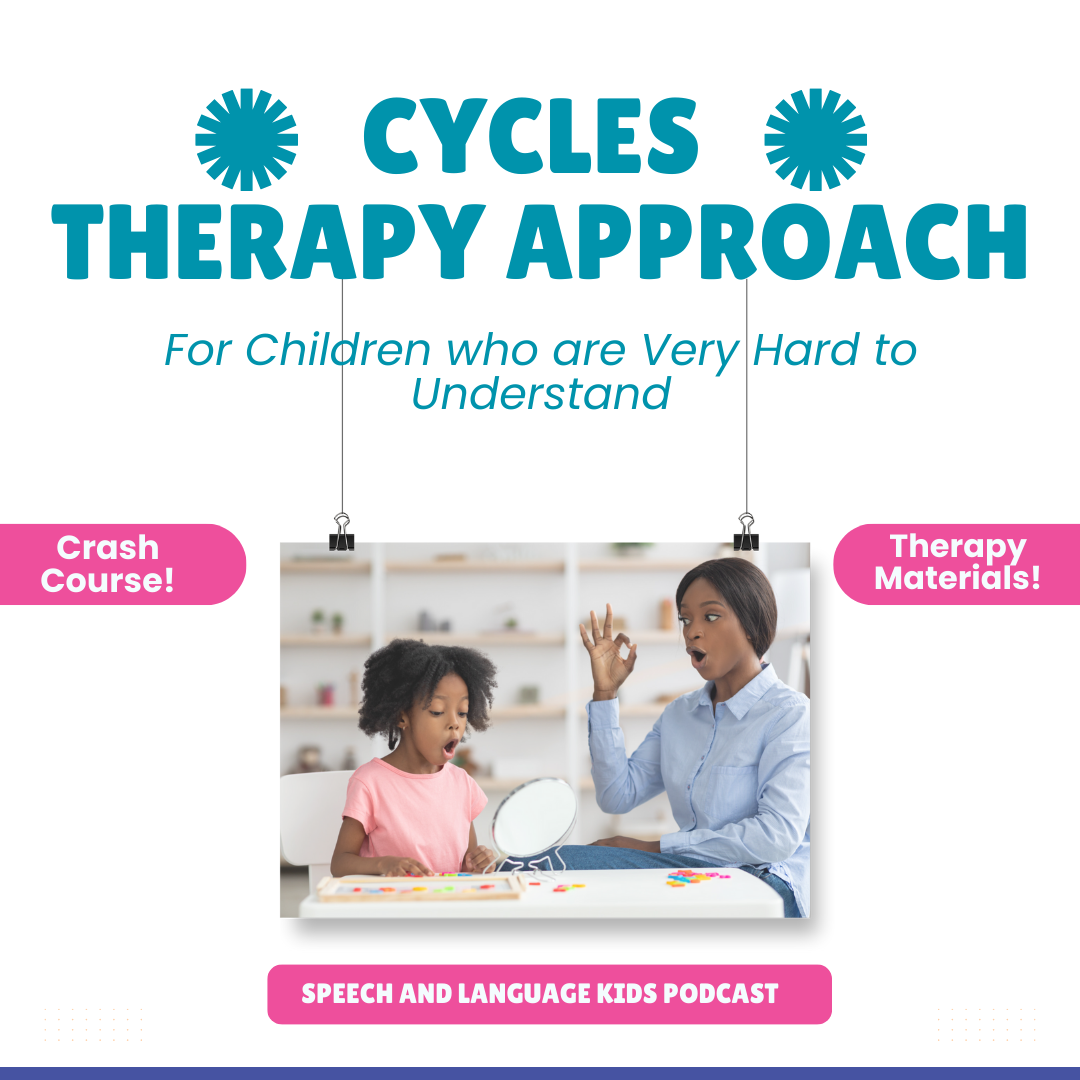 CYCLES
THERAPY APPROACH

For Children who are Very Hard to Understand

Crash Course!

Therapy Materials!

SPEECH AND LANGUAGE KIDS PODCAST